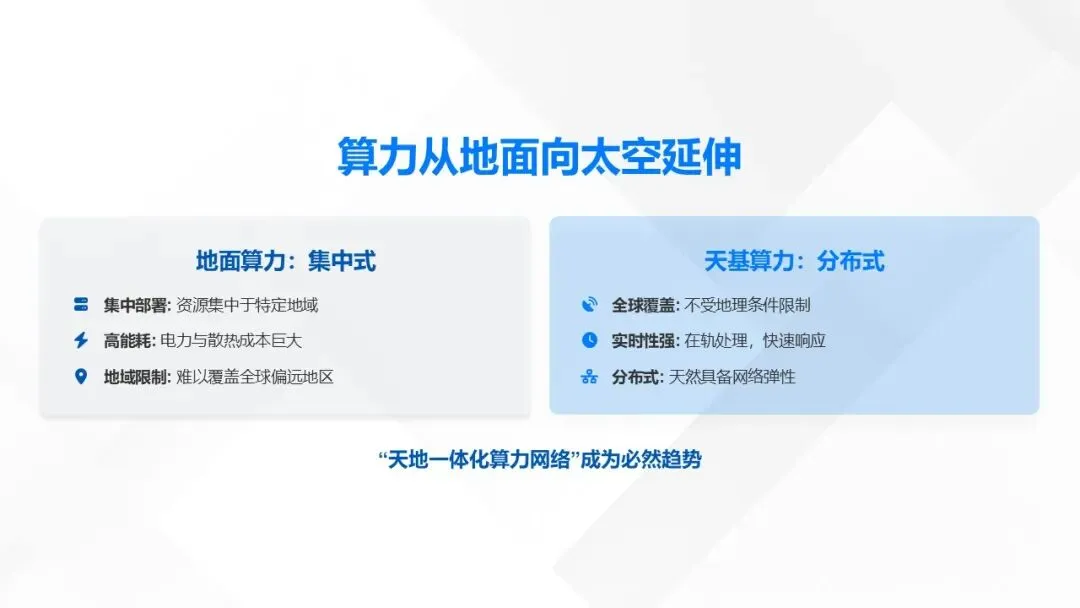 算力从地面向太空延伸

地面算力：集中式

集中部署: 资源集中于特定地域

高能耗: 电力与散热成本巨大

地域限制: 难以覆盖全球偏远地区

天基算力：分布式

全球覆盖: 不受地理条件限制

实时性强: 在轨处理，快速响应

分布式: 天然具备网络弹性

“天地一体化算力网络”成为必然趋势